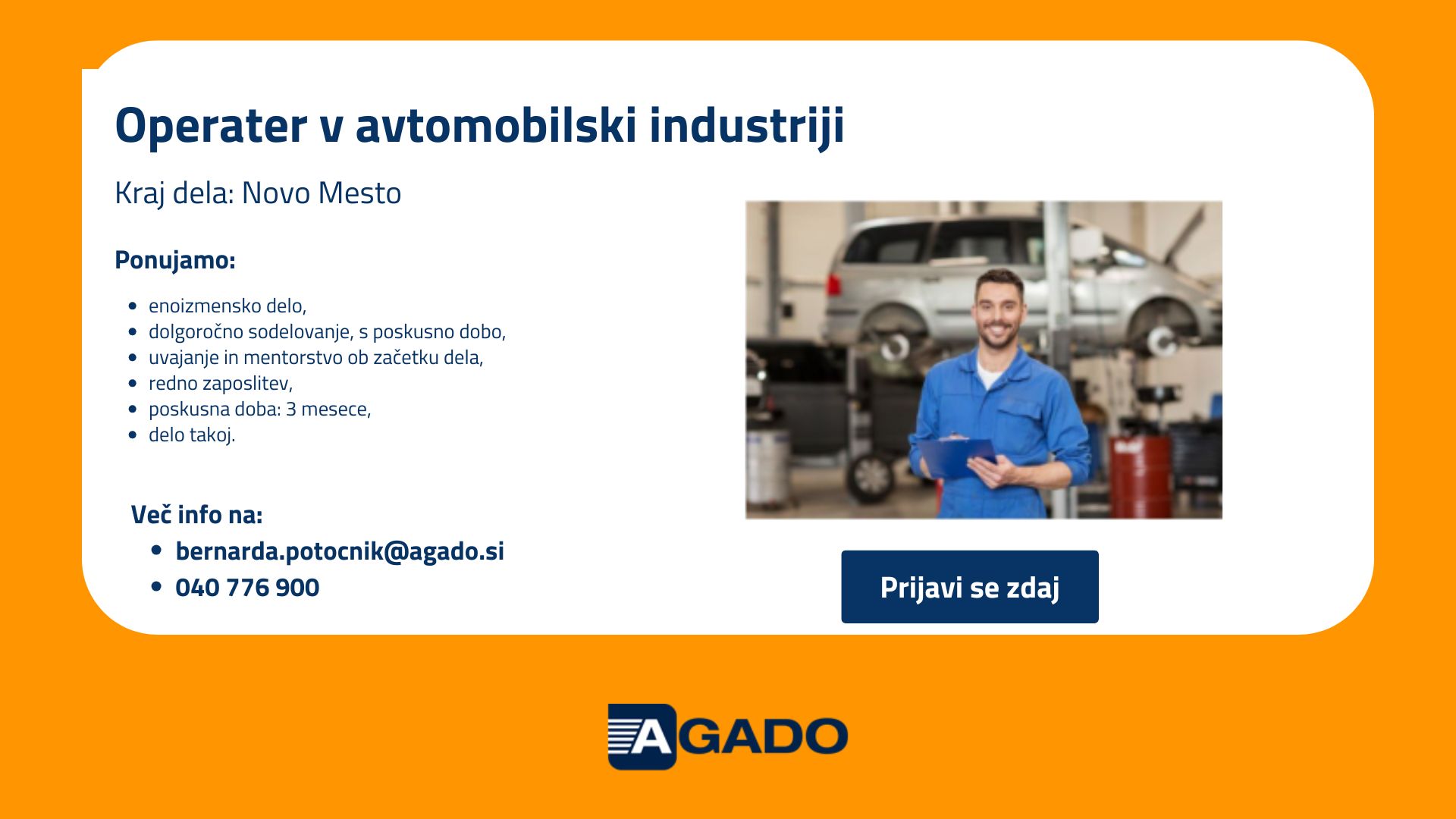 Operater v avtomobilski industriji

Kraj dela: Novo Mesto

Ponujamo:

- enoizmensko delo,
- dolgoročno sodelovanje, s poskusno dobo,
- uvajanje in mentorstvo ob začetku dela,
- redno zaposlitev,
- poskusna doba: 3 mesece,
- delo takoj.

Več info na:

- bernarda.potocnik@agado.si
- 040 776 900

Prijavi se zdaj

AGADO